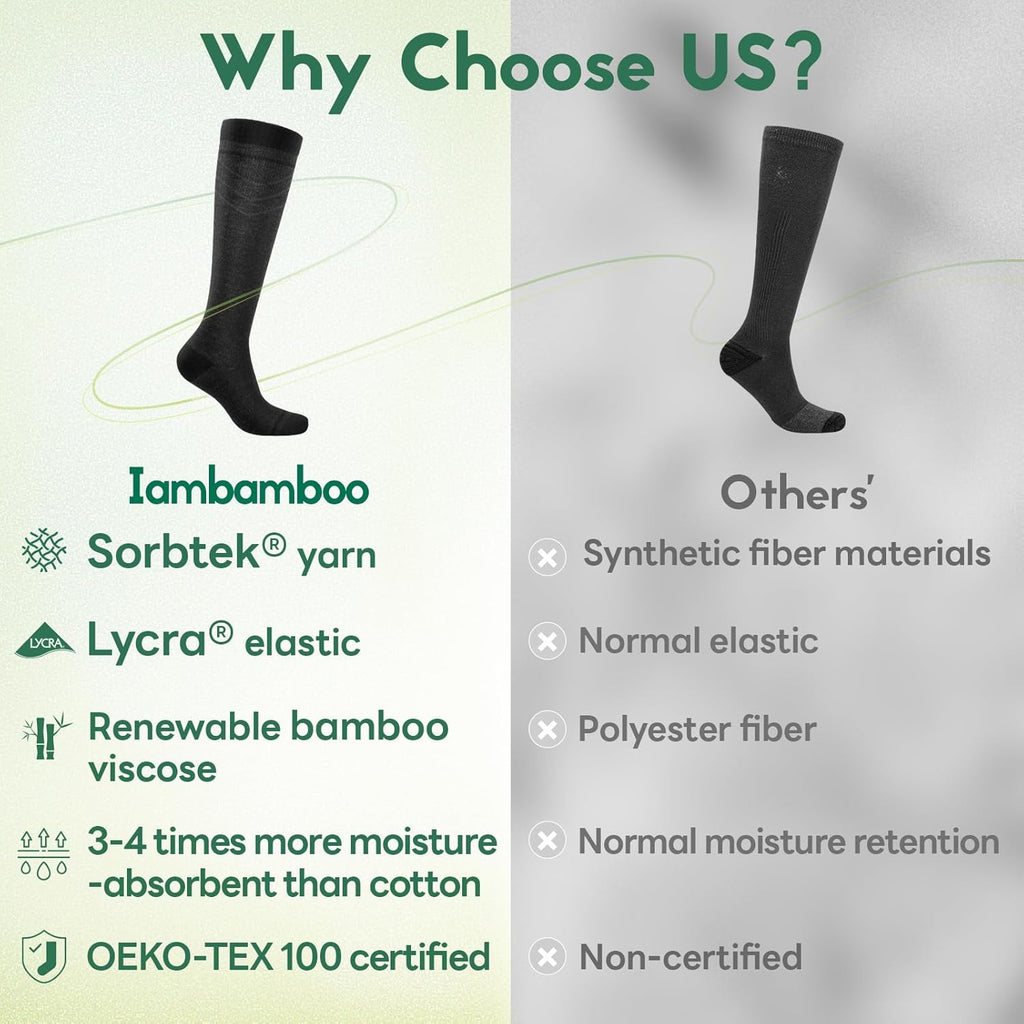 Why Choose US?

Iambamboo

Sorbtek® yarn

LYCRA

Lycra® elastic

Renewable bamboo viscose

3-4 times more moisture -absorbent than cotton

OEKO-TEX 100 certified

Others'

Synthetic fiber materials

Normal elastic

Polyester fiber

Normal moisture retention

Non-certified